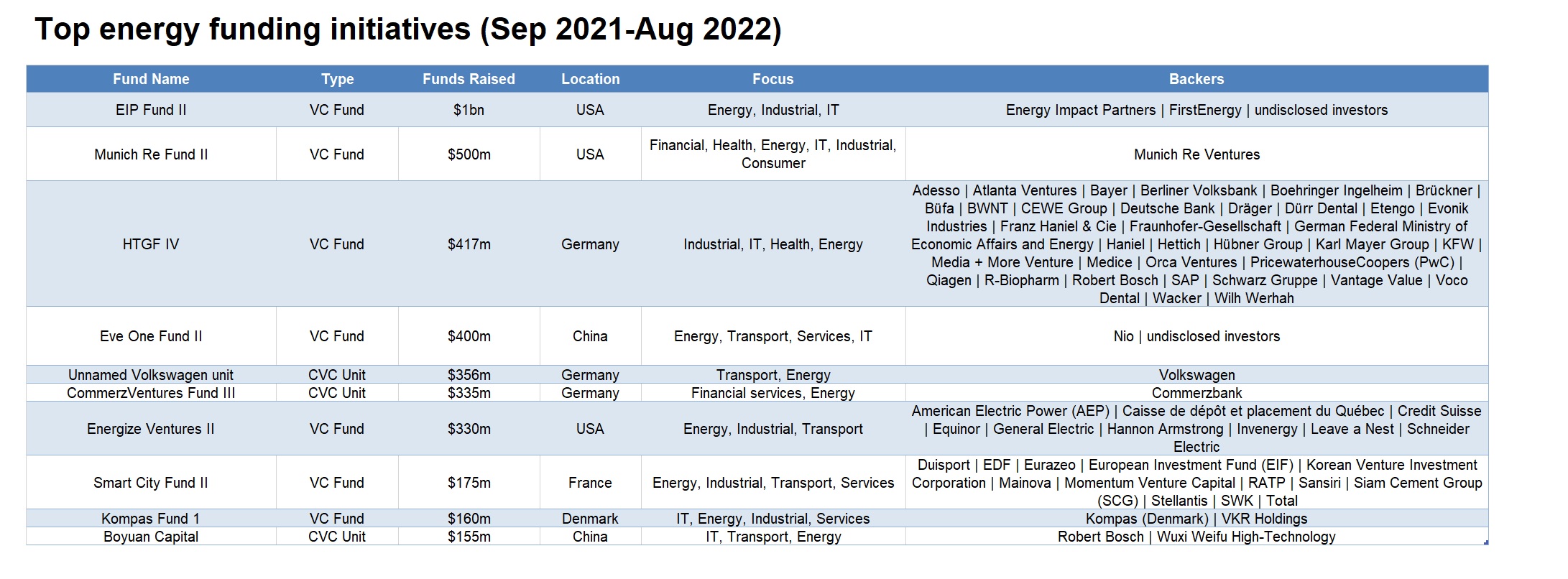 Top energy funding initiatives (Sep 2021-Aug 2022)

| Fund Name | Type | Funds Raised | Location | Focus | Backers |
|---|---|---|---|---|---|
| EIP Fund II | VC Fund | \$1bn | USA | Energy, Industrial, IT | Energy Impact Partners \| FirstEnergy \| undisclosed investors |
| Munich Re Fund II | VC Fund | \$500m | USA | Financial, Health, Energy, IT, Industrial, Consumer | Munich Re Ventures |
| HTGF IV | VC Fund | \$417m | Germany | Industrial, IT, Health, Energy | Adesso \| Atlanta Ventures \| Bayer \| Berliner Volksbank \| Boehringer Ingelheim \| Brückner \| Büfa \| BWNT \| CEWE Group \| Deutsche Bank \| Dräger \| Dürr Dental \| Etengo \| Evonik Industries \| Franz Haniel & Cie \| Fraunhofer-Gesellschaft \| German Federal Ministry of Economic Affairs and Energy \| Haniel \| Hettich \| Hübner Group \| Karl Mayer Group \| KFW \| Media + More Venture \| Medice \| Orca Ventures \| PricewaterhouseCoopers (PwC) \| Qiagen \| R-Biopharm \| Robert Bosch \| SAP \| Schwarz Gruppe \| Vantage Value \| Voco Dental \| Wacker \| Wilh Werhah |
| Eve One Fund II | VC Fund | \$400m | China | Energy, Transport, Services, IT | Nio \| undisclosed investors |
| Unnamed Volkswagen unit | CVC Unit | \$356m | Germany | Transport, Energy | Volkswagen |
| CommerzVentures Fund III | CVC Unit | \$335m | Germany | Financial services, Energy | Commerzbank |
| Energize Ventures II | VC Fund | \$330m | USA | Energy, Industrial, Transport | American Electric Power (AEP) \| Caisse de dépôt et placement du Québec \| Credit Suisse \| Equinor \| General Electric \| Hannon Armstrong \| Invenergy \| Leave a Nest \| Schneider Electric |
| Smart City Fund II | VC Fund | \$175m | France | Energy, Industrial, Transport, Services | Duisport \| EDF \| Eurazeo \| European Investment Fund (EIF) \| Korean Venture Investment Corporation \| Mainova \| Momentum Venture Capital \| RATP \| Sansiri \| Siam Cement Group (SCG) \| Stellantis \| SWK \| Total |
| Kompas Fund 1 | VC Fund | \$160m | Denmark | IT, Energy, Industrial, Services | Kompas (Denmark) \| VKR Holdings |
| Boyuan Capital | CVC Unit | \$155m | China | IT, Transport, Energy | Robert Bosch \| Wuxi Weifu High-Technology |